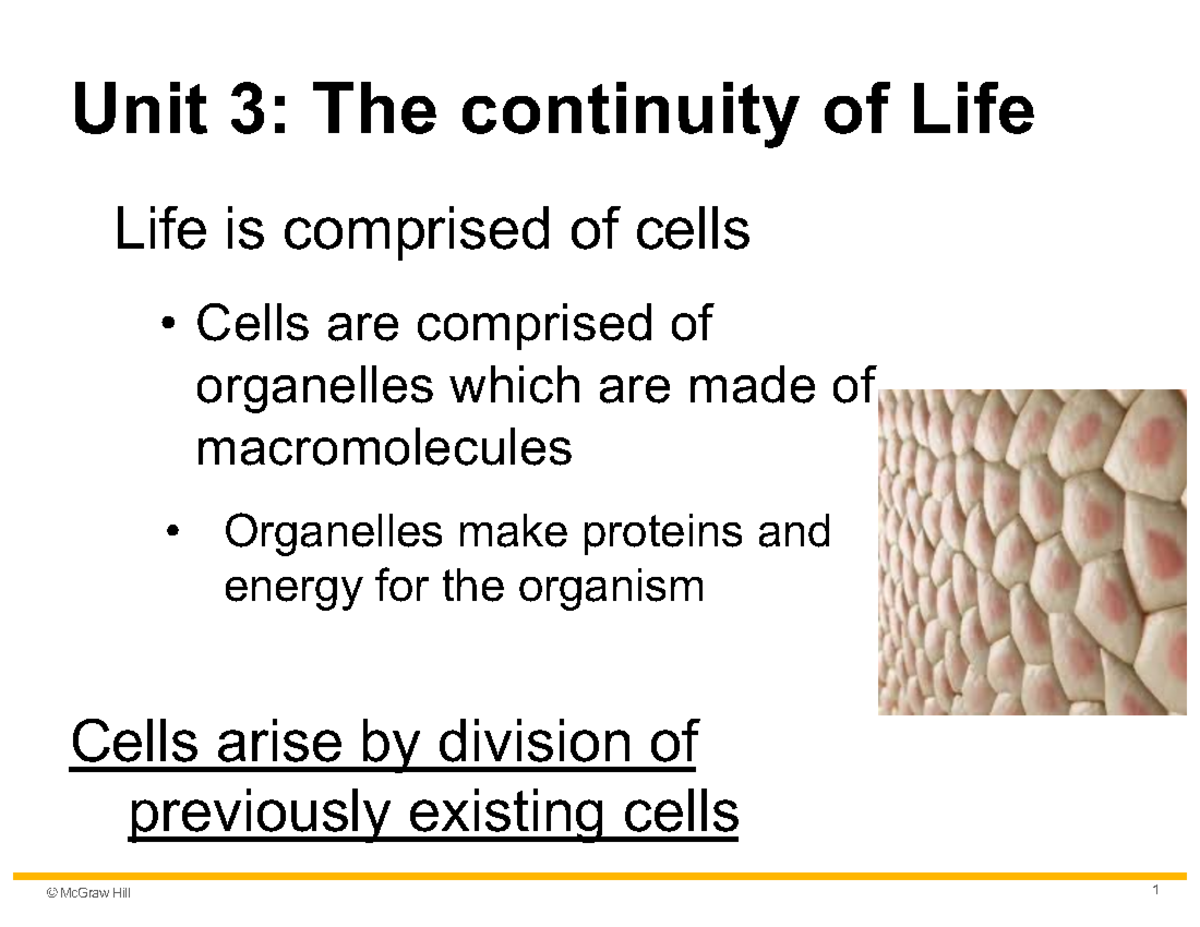 Unit 3: The continuity of Life

Life is comprised of cells

• Cells are comprised of organelles which are made of macromolecules

• Organelles make proteins and energy for the organism

Cells arise by division of previously existing cells

© McGraw Hill

1